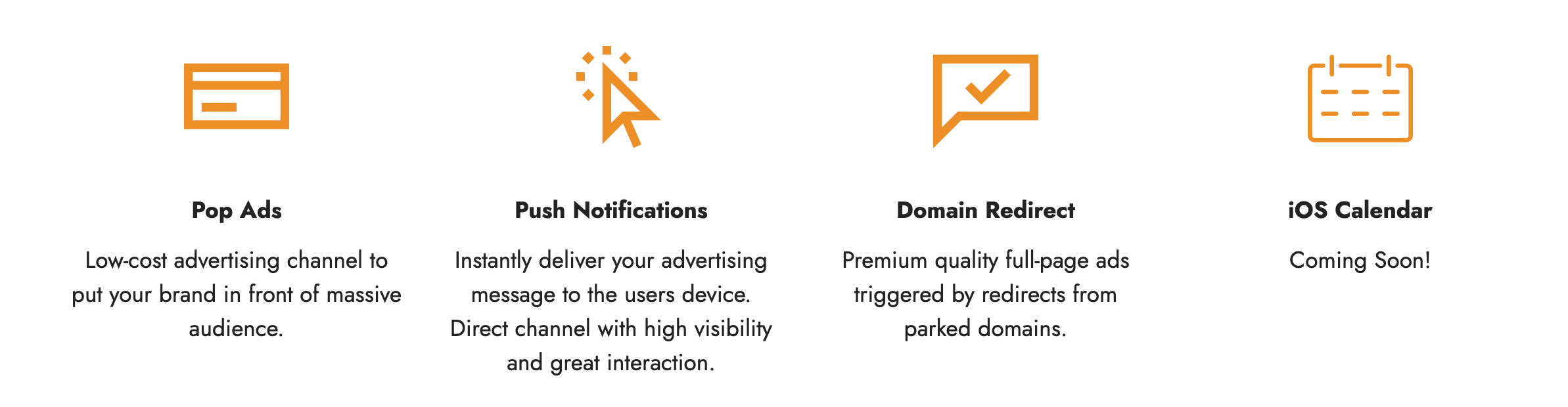 Pop Ads

Low-cost advertising channel to put your brand in front of massive audience.

Push Notifications

Instantly deliver your advertising message to the users device. Direct channel with high visibility and great interaction.

Domain Redirect

Premium quality full-page ads triggered by redirects from parked domains.

iOS Calendar

Coming Soon!